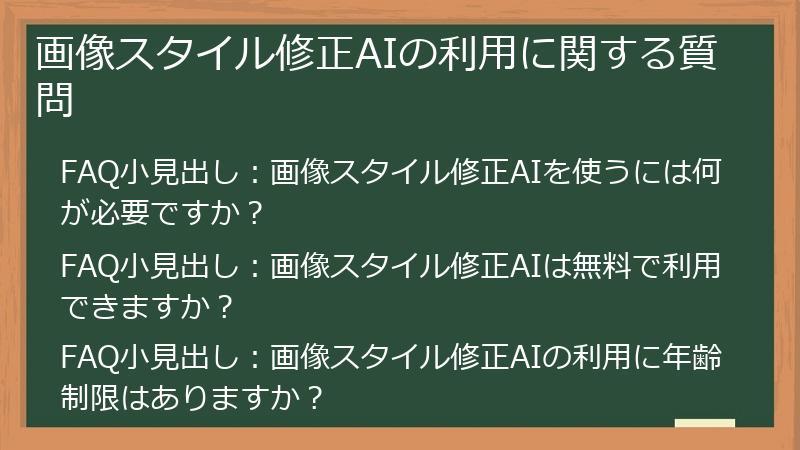 画像スタイル修正AIの利用に関する質問

FAQ小見出し：画像スタイル修正AIを使うには何が必要ですか？

FAQ小見出し：画像スタイル修正AIは無料で利用できますか？

FAQ小見出し：画像スタイル修正AIの利用に年齢制限はありますか？